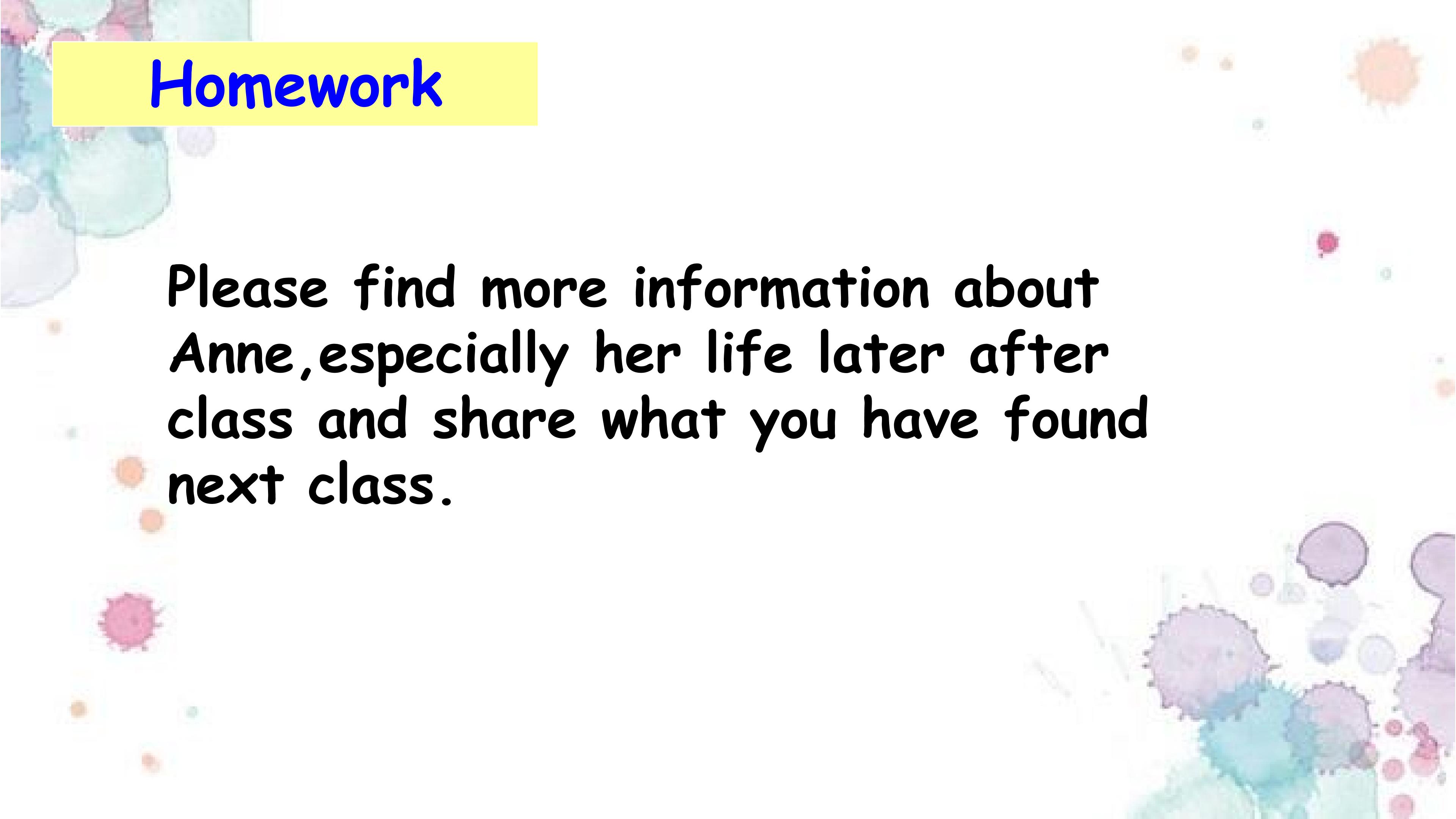 Homework

Please find more information about Anne,especially her life later after class and share what you have found next class.